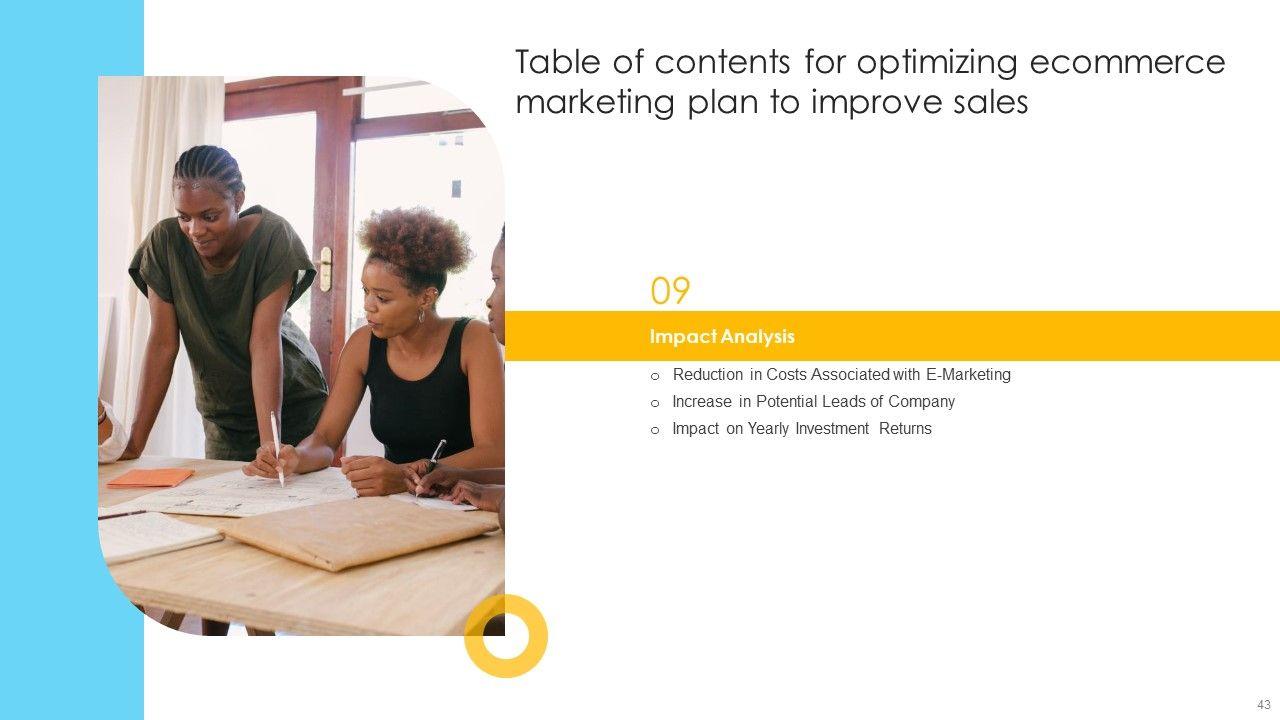 Table of contents for optimizing ecommerce marketing plan to improve sales

09

Impact Analysis

o Reduction in Costs Associated with E-Marketing
o Increase in Potential Leads of Company
o Impact on Yearly Investment Returns

43